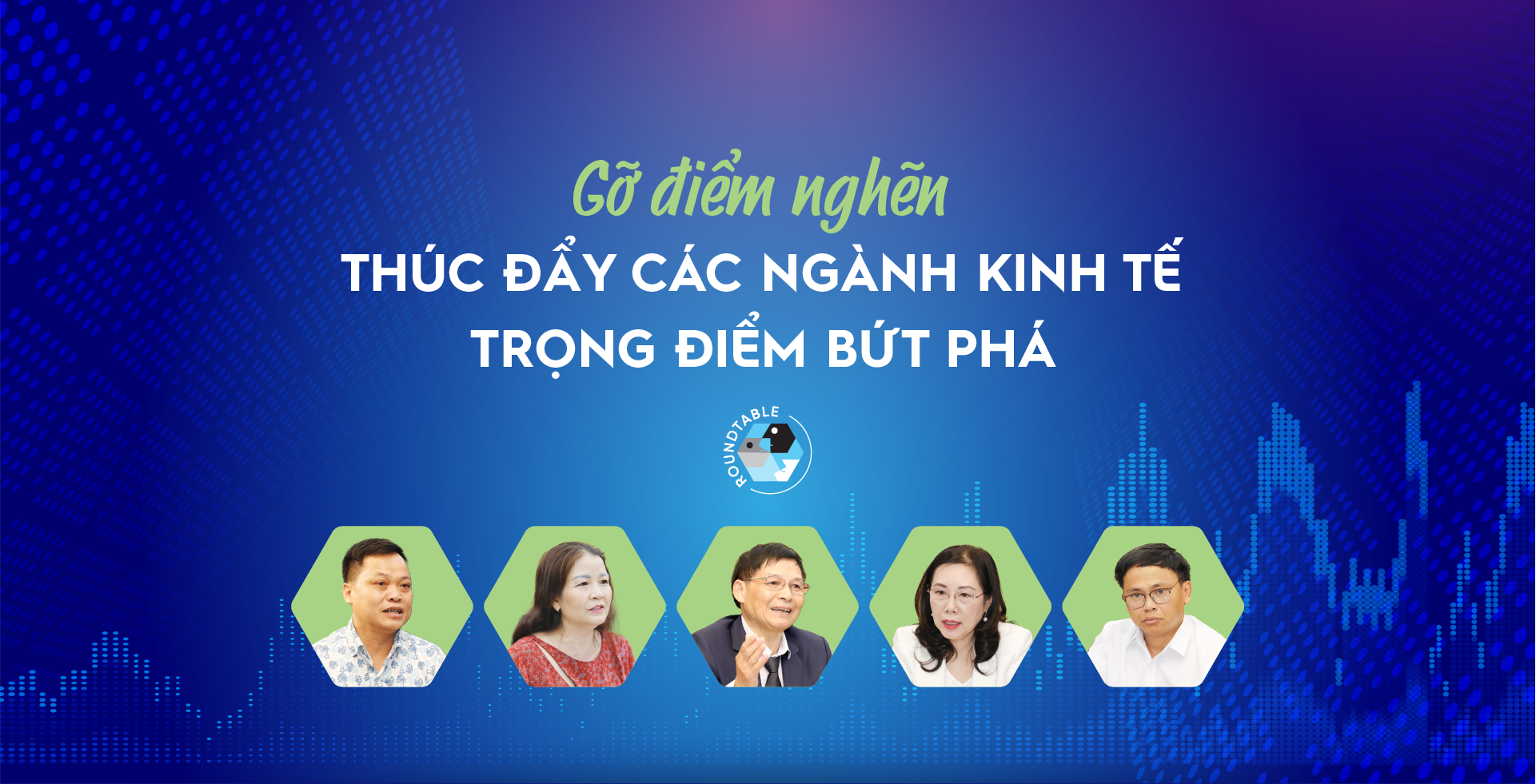 Gỡ điểm nghẽn
THÚC ĐẨY CÁC NGÀNH KINH TẾ TRỌNG ĐIỂM BỨT PHÁ

ROUNDTABLE